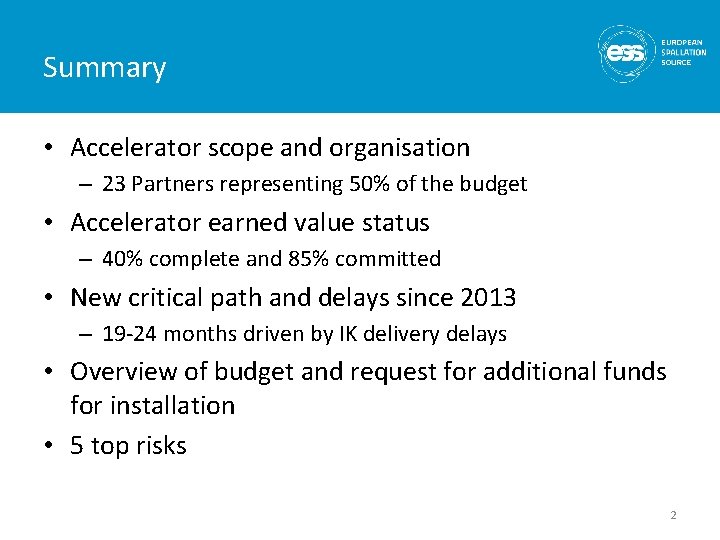 Summary

ess EUROPEAN SPALLATION SOURCE

• Accelerator scope and organisation
– 23 Partners representing 50% of the budget

• Accelerator earned value status
– 40% complete and 85% committed

• New critical path and delays since 2013
– 19-24 months driven by IK delivery delays

• Overview of budget and request for additional funds for installation

• 5 top risks

2